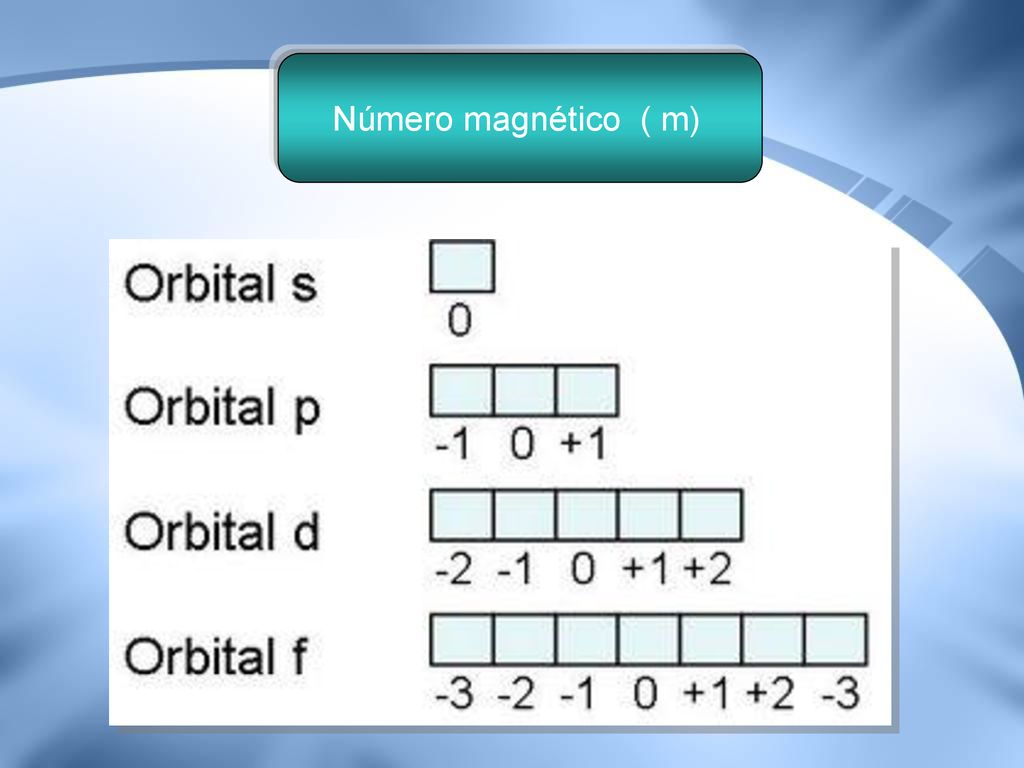 Número magnético ( m)

Orbital s
0

Orbital p
-1 0 +1

Orbital d
-2 -1 0 +1 +2

Orbital f
-3 -2 -1 0 +1 +2 -3